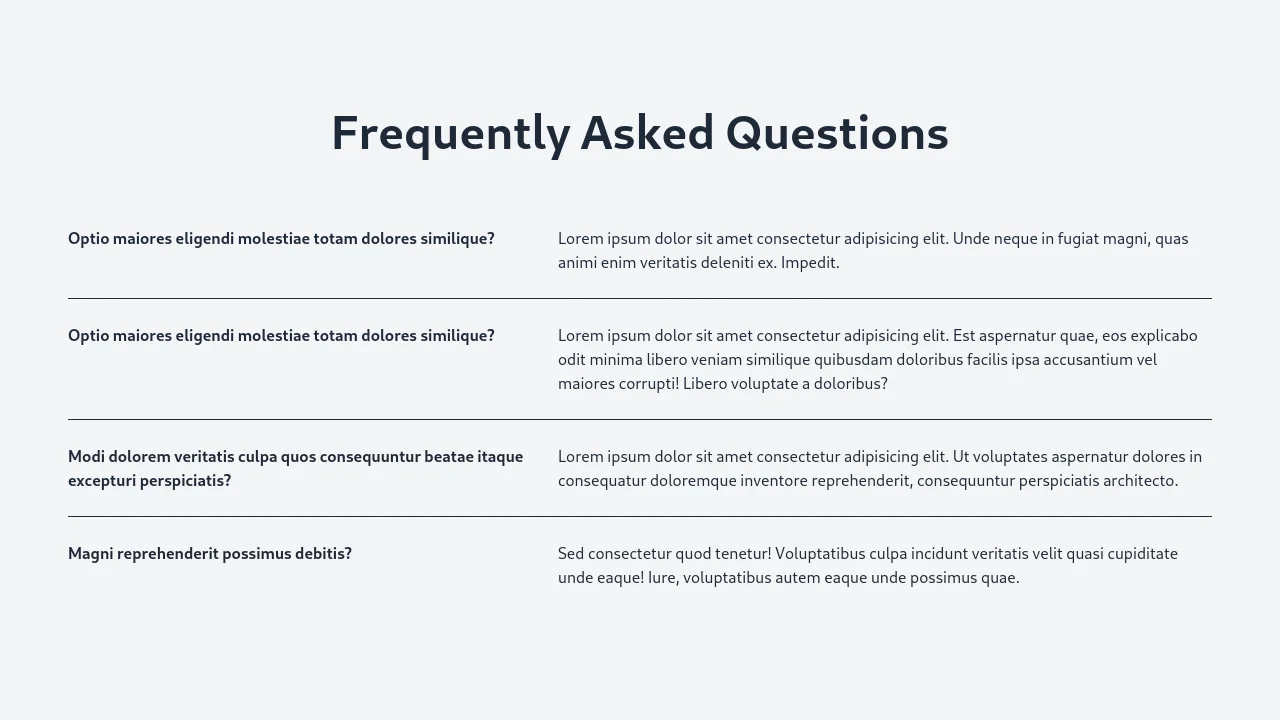 Frequently Asked Questions

Optio maiores eligendi molestiae totam dolores similique?

Lorem ipsum dolor sit amet consectetur adipisicing elit. Unde neque in fugiat magni, quas animi enim veritatis deleniti ex. Impedit.

Optio maiores eligendi molestiae totam dolores similique?

Lorem ipsum dolor sit amet consectetur adipisicing elit. Est aspernatur quae, eos explicabo odit minima libero veniam similique quibusdam doloribus facilis ipsa accusantium vel maiores corrupti! Libero voluptate a doloribus?

Modi dolorem veritatis culpa quos consequuntur beatae itaque excepturi perspiciatis?

Lorem ipsum dolor sit amet consectetur adipisicing elit. Ut voluptates aspernatur dolores in consequatur doloremque inventore reprehenderit, consequuntur perspiciatis architecto.

Magni reprehenderit possimus debitis?

Sed consectetur quod tenetur! Voluptatibus culpa incidunt veritatis velit quasi cupiditate unde eaque! Iure, voluptatibus autem eaque unde possimus quae.